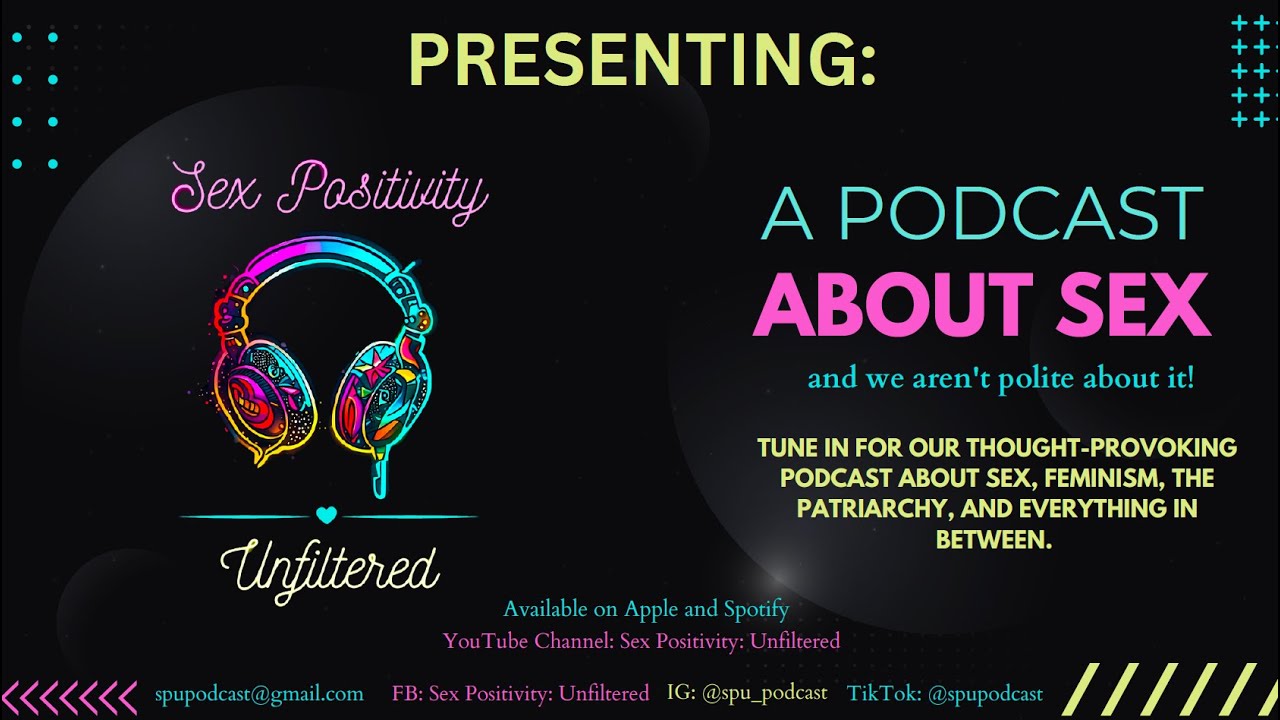 PRESENTING:

Sex Positivity

Unfiltered

A PODCAST
ABOUT SEX

and we aren't polite about it!

TUNE IN FOR OUR THOUGHT-PROVOKING PODCAST ABOUT SEX, FEMINISM, THE PATRIARCHY, AND EVERYTHING IN BETWEEN.

Available on Apple and Spotify
YouTube Channel: Sex Positivity: Unfiltered

spupodcast@gmail.com FB: Sex Positivity: Unfiltered IG: @spu_podcast TikTok: @spupodcast